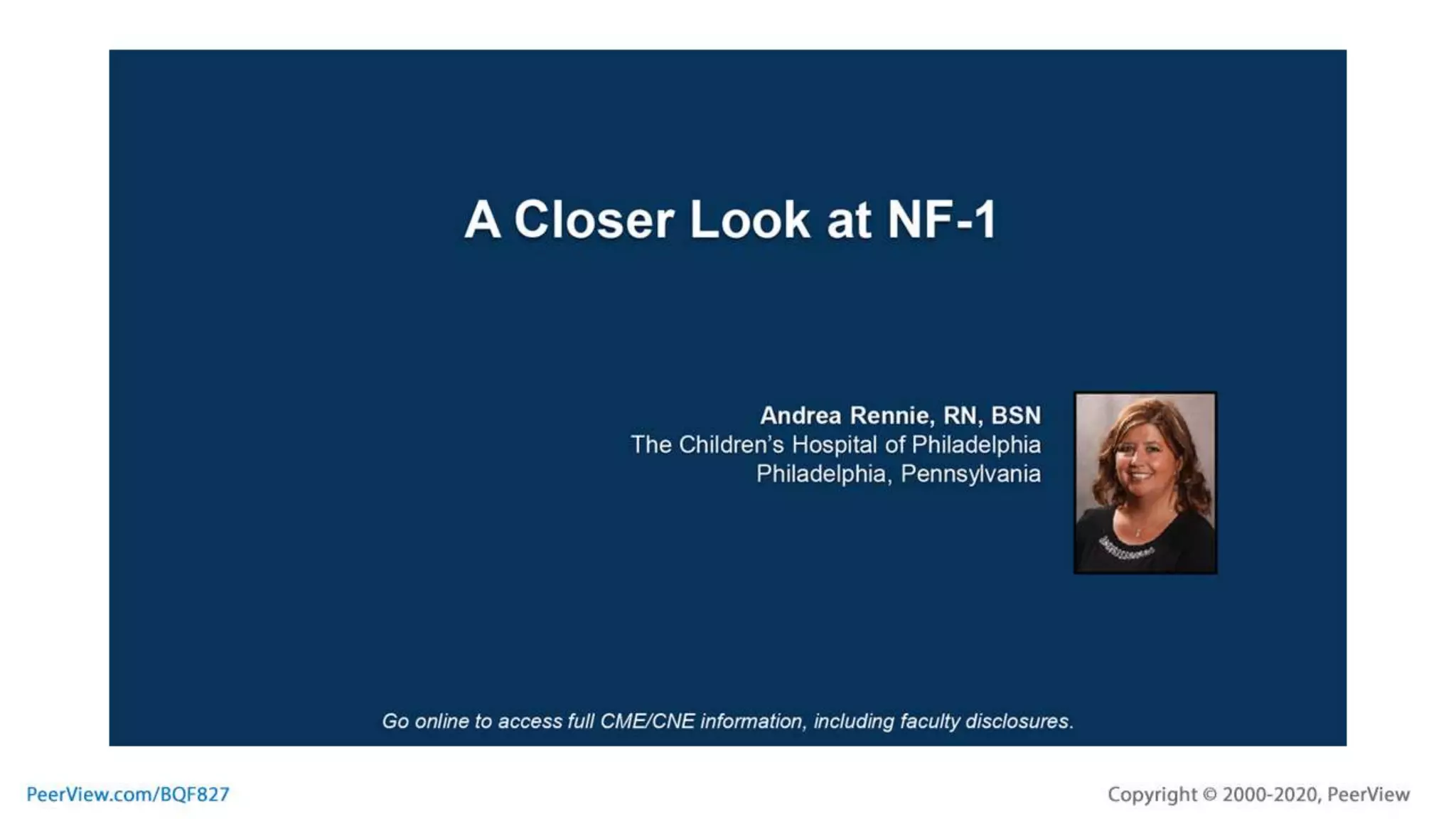 A Closer Look at NF-1

Andrea Rennie, RN, BSN
The Children's Hospital of Philadelphia
Philadelphia, Pennsylvania

Go online to access full CME/CNE information, including faculty disclosures.

PeerView.com/BQF827

Copyright © 2000-2020, PeerView